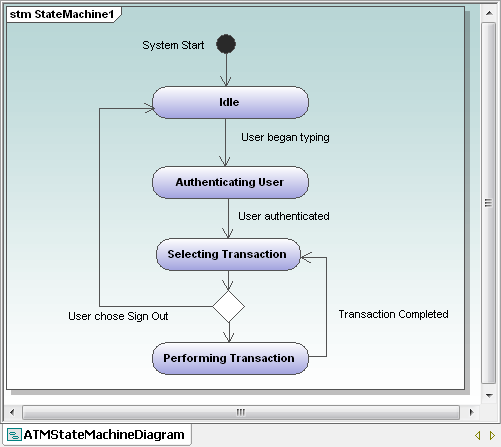 stm StateMachine1

System Start

Idle

User began typing

Authenticating User

User authenticated

Selecting Transaction

User chose Sign Out

Transaction Completed

Performing Transaction

ATMStateMachineDiagram